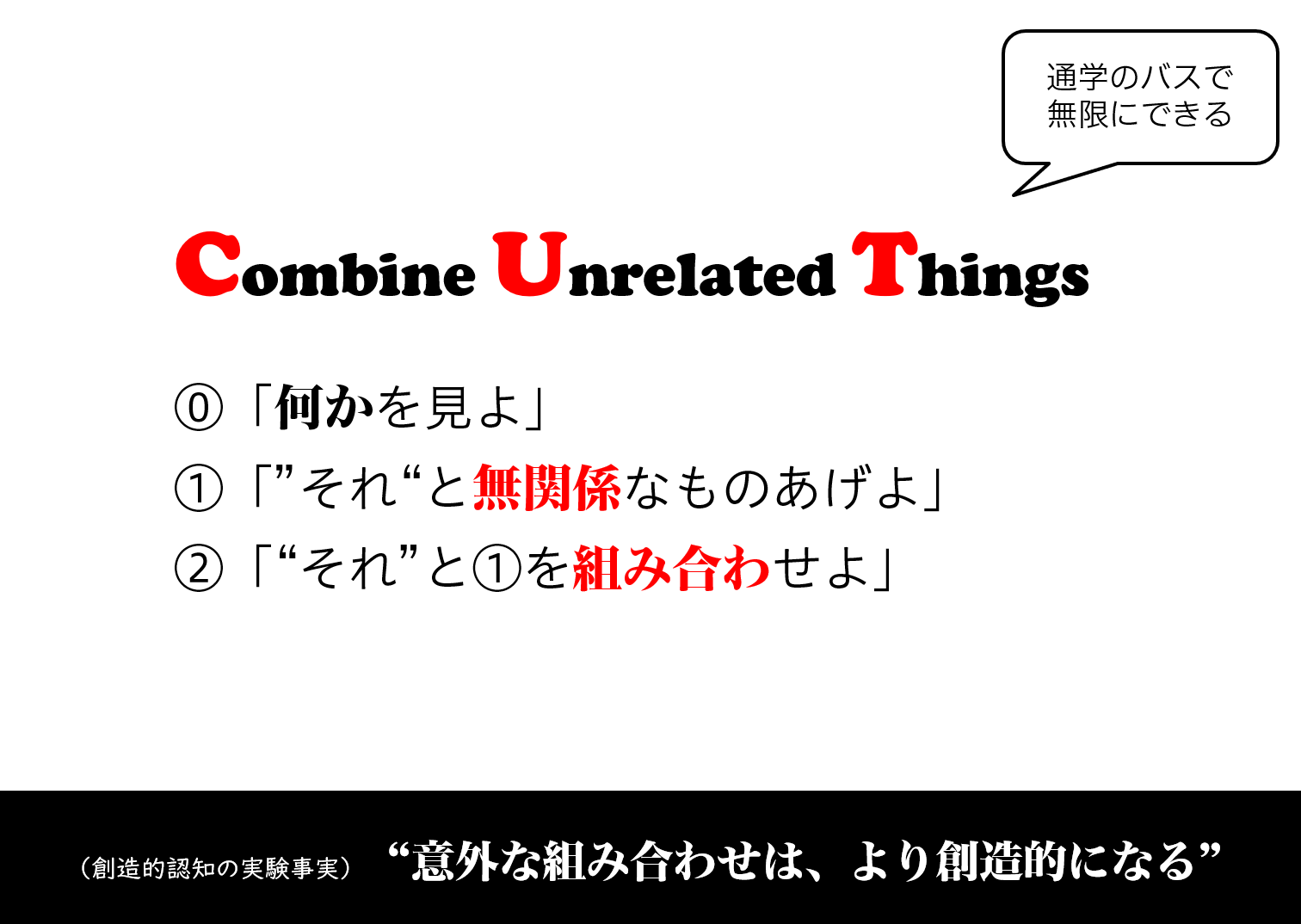 通学のバスで
無限にできる

Combine Unrelated Things

⓪「何かを見よ」
①「”それ“と無関係なものあげよ」
②「“それ”と①を組み合わせよ」

（創造的認知の実験事実） “意外な組み合わせは、より創造的になる”